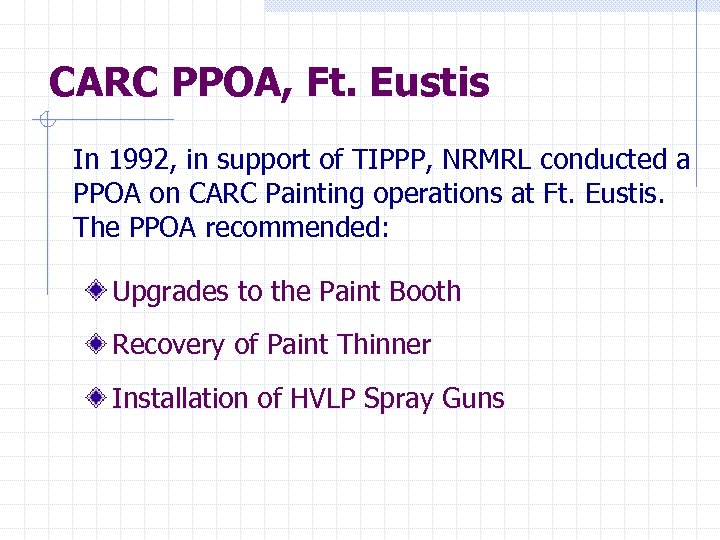 CARC PPOA, Ft. Eustis

In 1992, in support of TIPPP, NRMRL conducted a PPOA on CARC Painting operations at Ft. Eustis. The PPOA recommended:

Upgrades to the Paint Booth

Recovery of Paint Thinner

Installation of HVLP Spray Guns